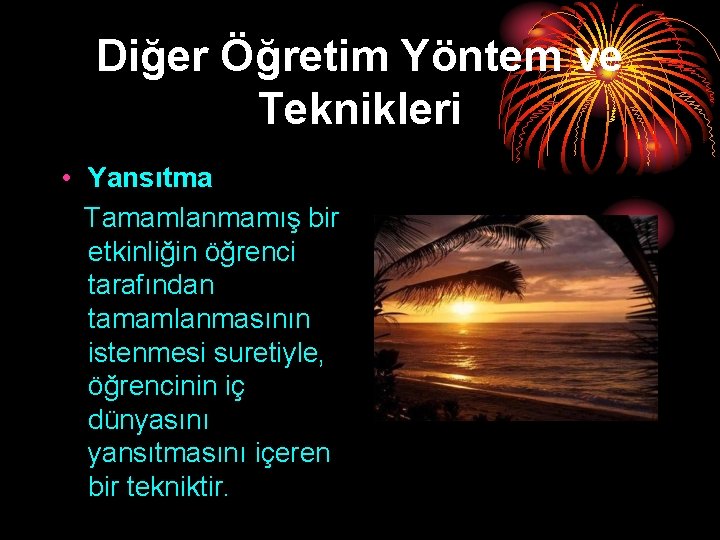 Diğer Öğretim Yöntem ve Teknikleri

• Yansıtma

Tamamlanmamış bir etkinliğin öğrenci tarafından tamamlanmasının istenmesi suretiyle, öğrencinin iç dünyasını yansıtmasını içeren bir tekniktir.